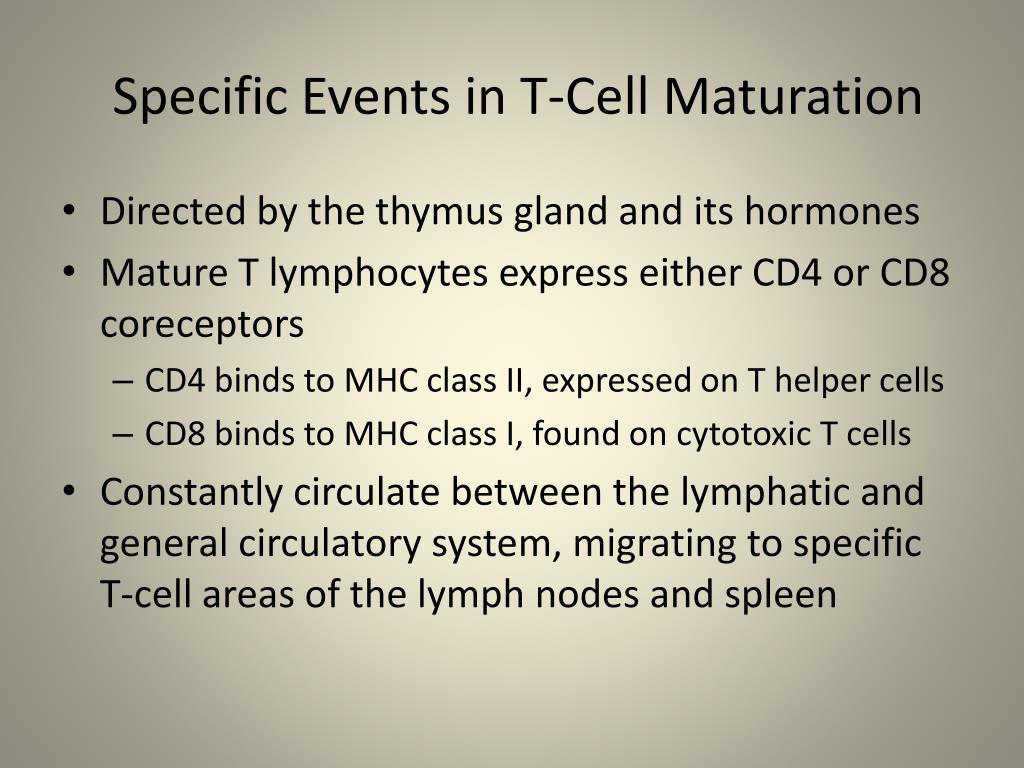 Specific Events in T-Cell Maturation

• Directed by the thymus gland and its hormones
• Mature T lymphocytes express either CD4 or CD8 coreceptors
– CD4 binds to MHC class II, expressed on T helper cells
– CD8 binds to MHC class I, found on cytotoxic T cells
• Constantly circulate between the lymphatic and general circulatory system, migrating to specific T-cell areas of the lymph nodes and spleen